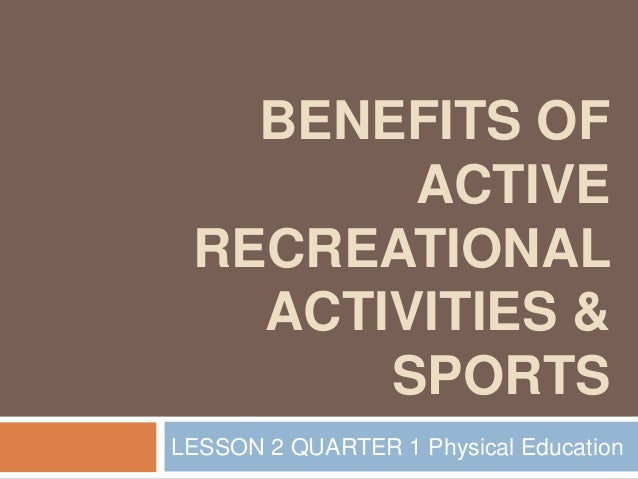 BENEFITS OF ACTIVE RECREATIONAL ACTIVITIES & SPORTS

LESSON 2 QUARTER 1 Physical Education